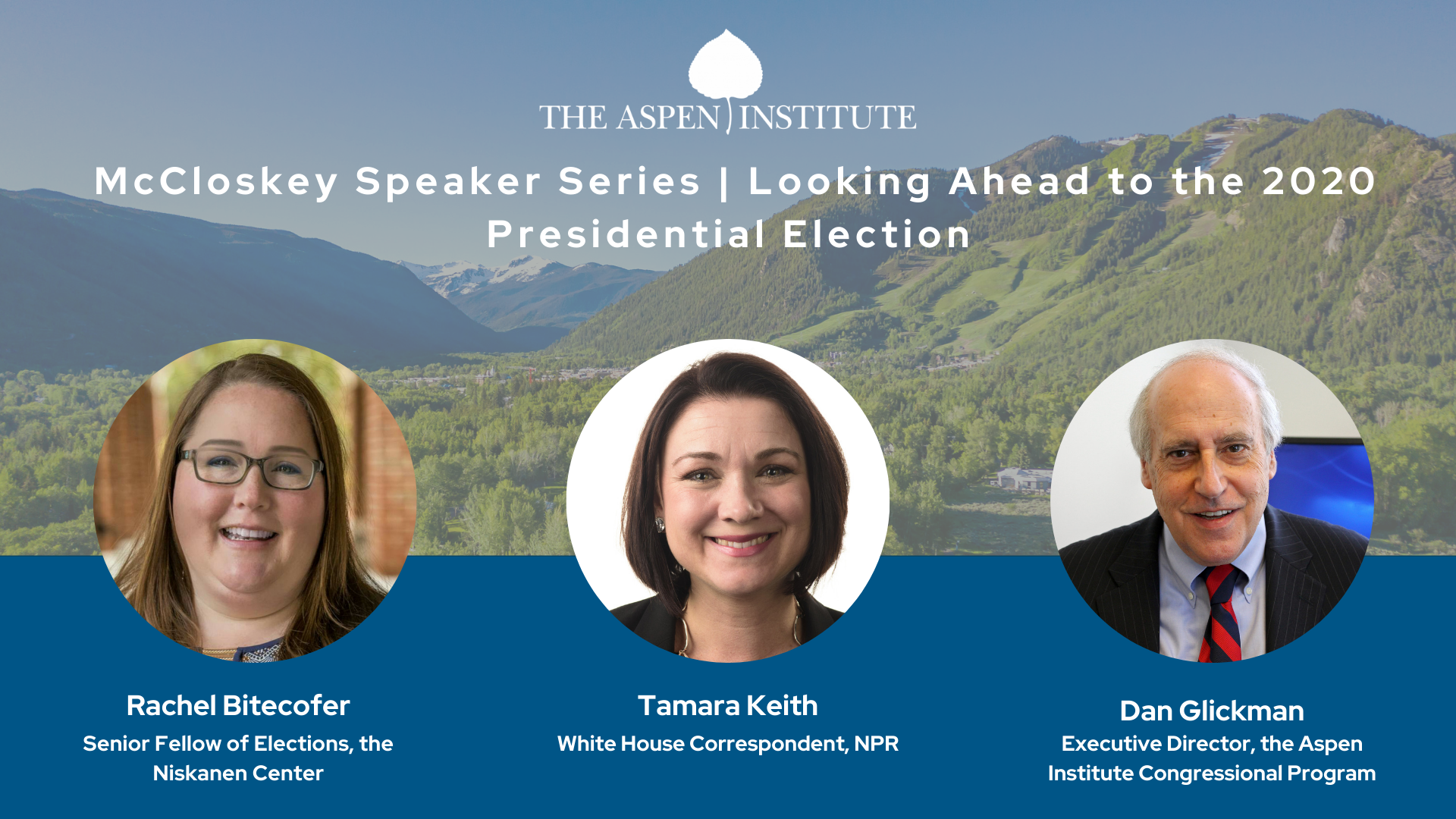 THE ASPEN INSTITUTE

McCloskey Speaker Series | Looking Ahead to the 2020 Presidential Election

Rachel Bitecofer
Senior Fellow of Elections, the Niskanen Center

Tamara Keith
White House Correspondent, NPR

Dan Glickman
Executive Director, the Aspen Institute Congressional Program